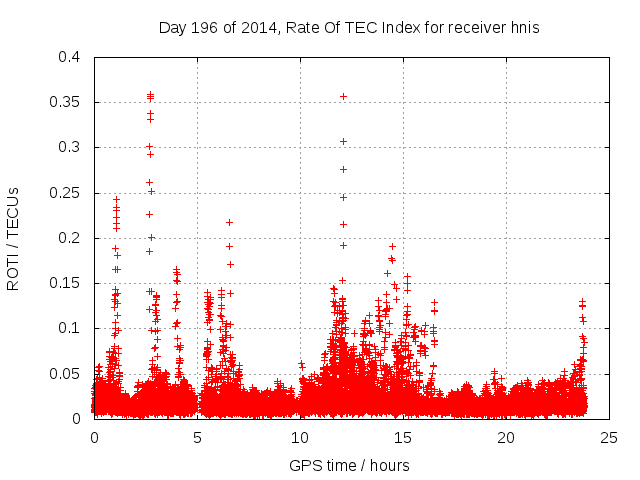 Day 196 of 2014, Rate Of TEC Index for receiver hnis

ROTI / TECUs

0.4
0.35
0.3
0.25
0.2
0.15
0.1
0.05
0

0
5
10
15
20
25

GPS time / hours